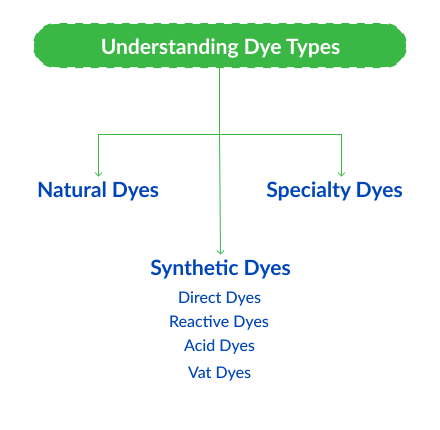 Understanding Dye Types

Natural Dyes

Specialty Dyes

Synthetic Dyes

Direct Dyes

Reactive Dyes

Acid Dyes

Vat Dyes